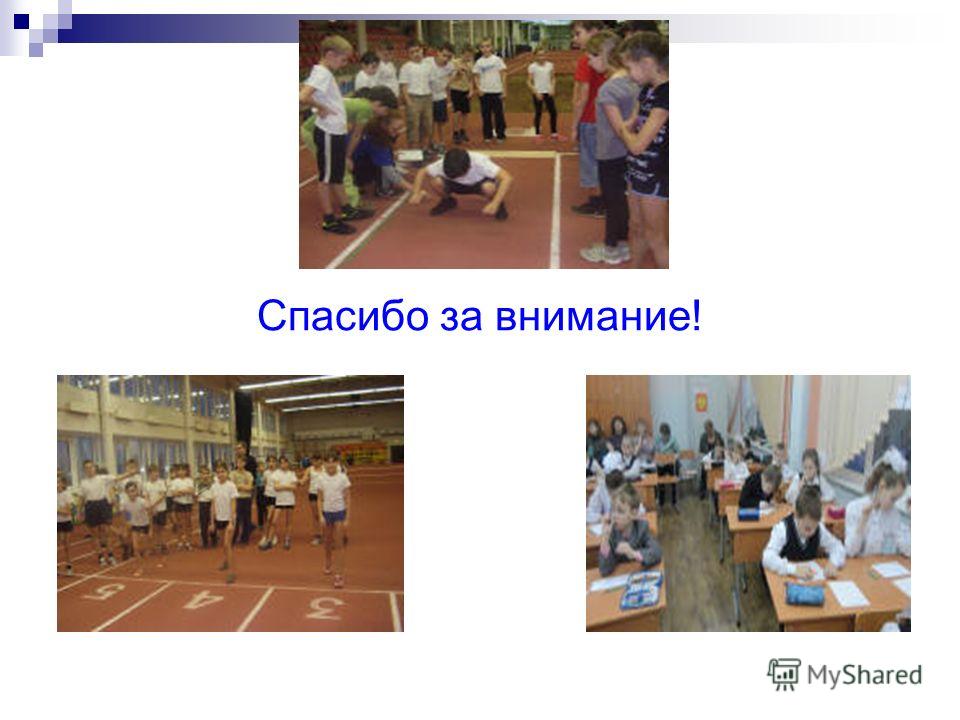 Спасибо за внимание!

5 4 3

MyShared